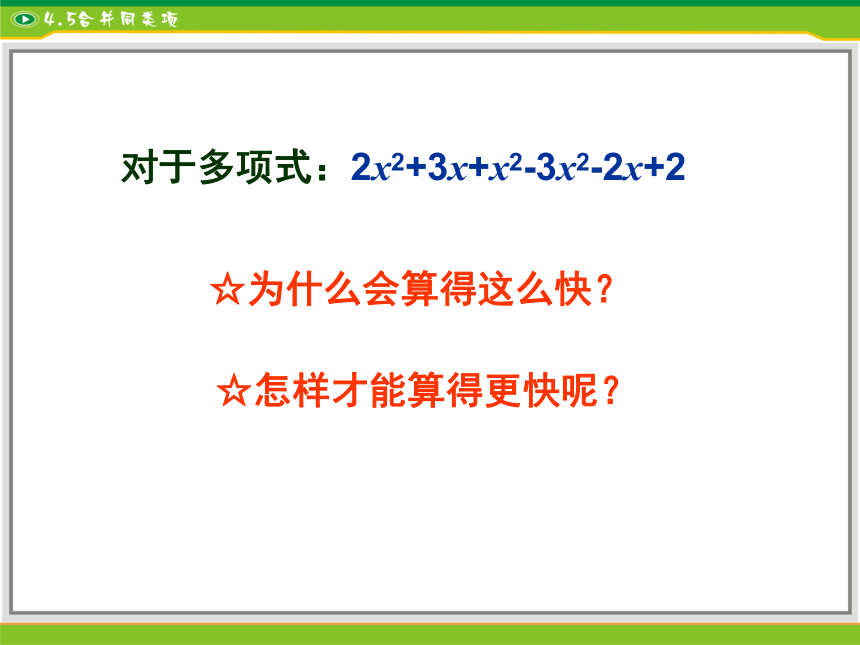 4.5合并同类项

对于多项式：$2x^2+3x+x^2-3x^2-2x+2$

☆为什么会算得这么快？

☆怎样才能算得更快呢？